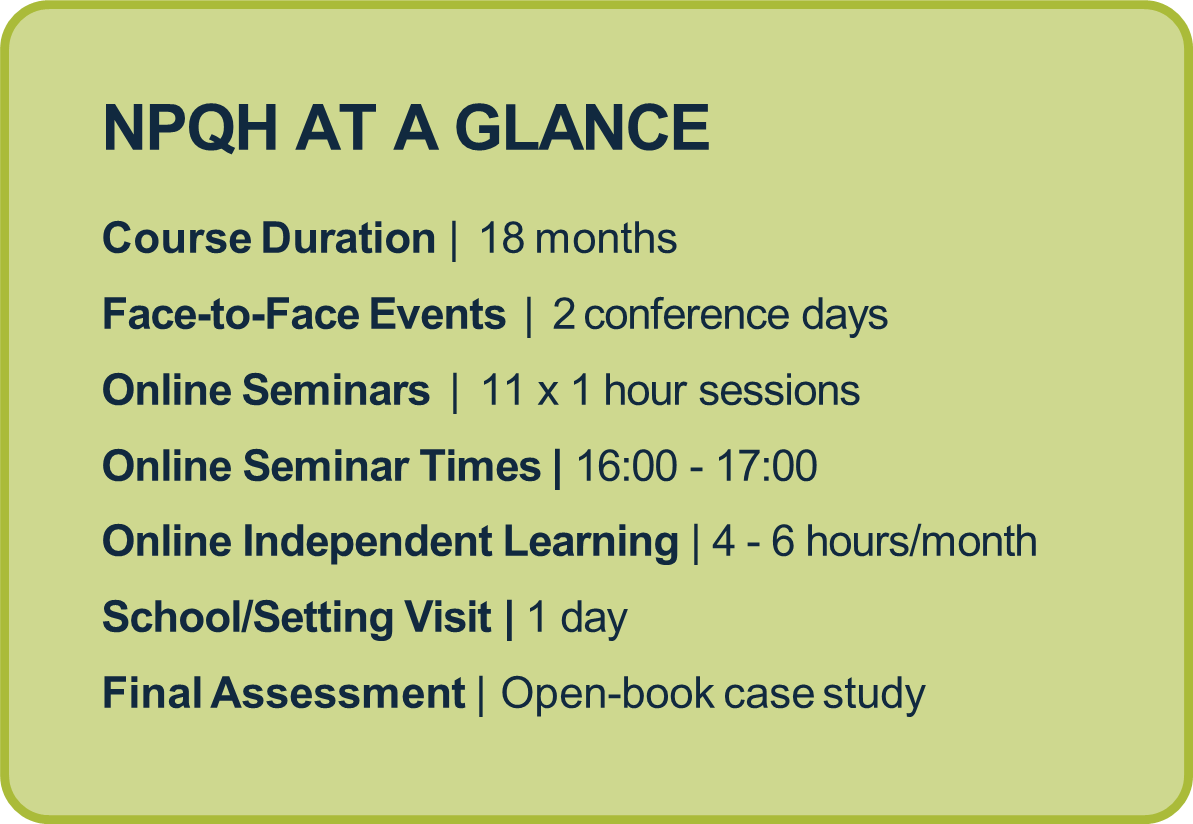 NPQH AT A GLANCE

Course Duration | 18 months

Face-to-Face Events | 2 conference days

Online Seminars | 11 x 1 hour sessions

Online Seminar Times | 16:00 - 17:00

Online Independent Learning | 4 - 6 hours/month

School/Setting Visit | 1 day

Final Assessment | Open-book case study